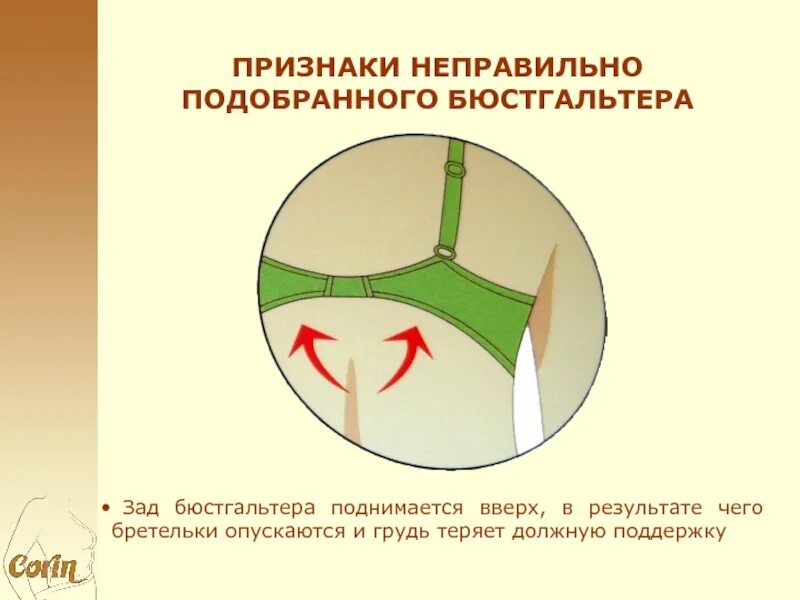 ПРИЗНАКИ НЕПРАВИЛЬНО ПОДОБРАННОГО БЮСТГАЛЬТЕРА

• Зад бюстгальтера поднимается вверх, в результате чего бретельки опускаются и грудь теряет должную поддержку

Corin